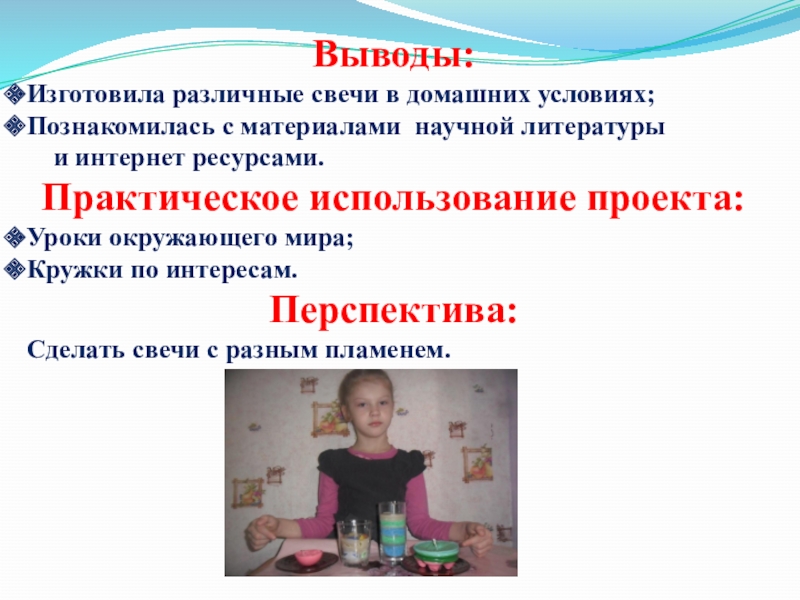 Выводы:

Изготовила различные свечи в домашних условиях;

Познакомилась с материалами научной литературы и интернет ресурсами.

Практическое использование проекта:

Уроки окружающего мира;

Кружки по интересам.

Перспектива:

Сделать свечи с разным пламенем.